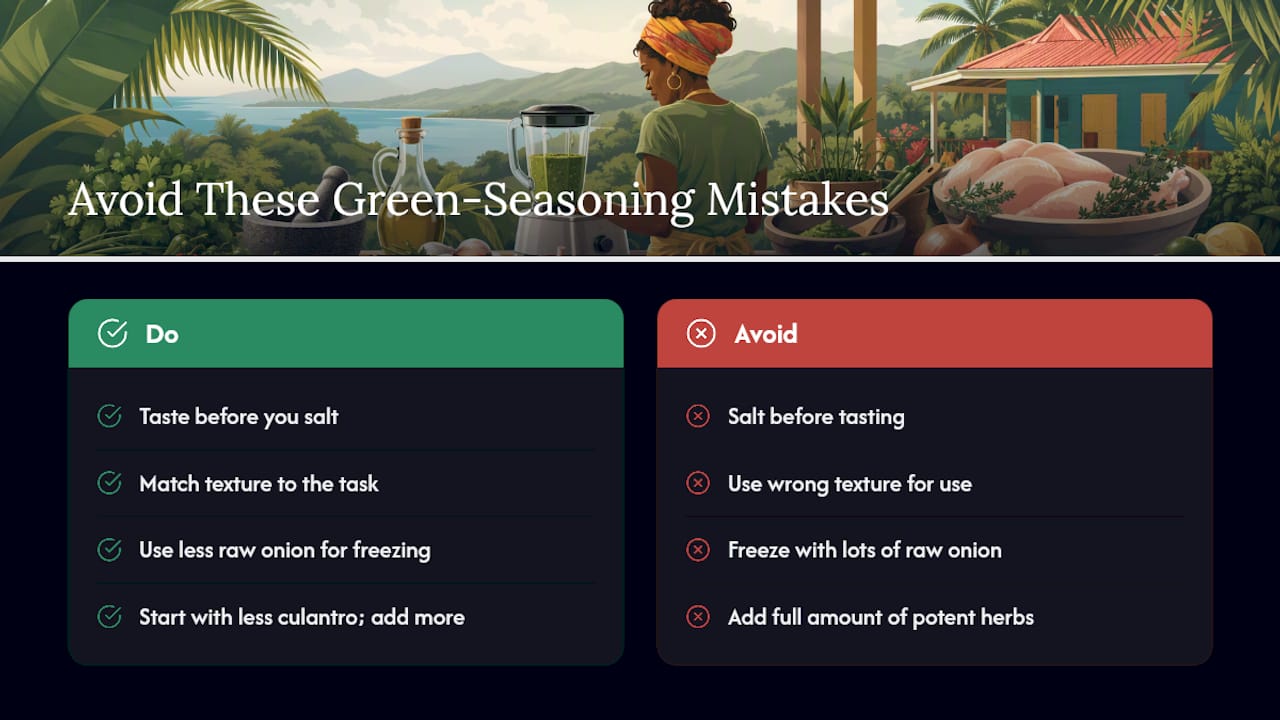 Avoid These Green-Seasoning Mistakes

Do

Taste before you salt

Match texture to the task

Use less raw onion for freezing

Start with less culantro; add more

Avoid

Salt before tasting

Use wrong texture for use

Freeze with lots of raw onion

Add full amount of potent herbs